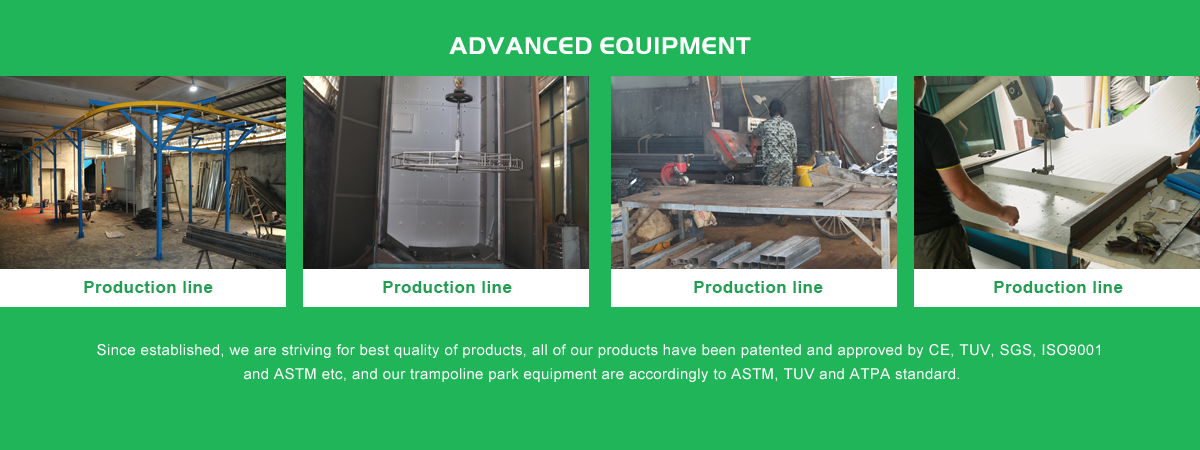 ADVANCED EQUIPMENT

Production line

Production line

Production line

Production line

Since established, we are striving for best quality of products, all of our products have been patented and approved by CE, TUV, SGS, ISO9001 and ASTM etc, and our trampoline park equipment are accordingly to ASTM, TUV and ATPA standard.